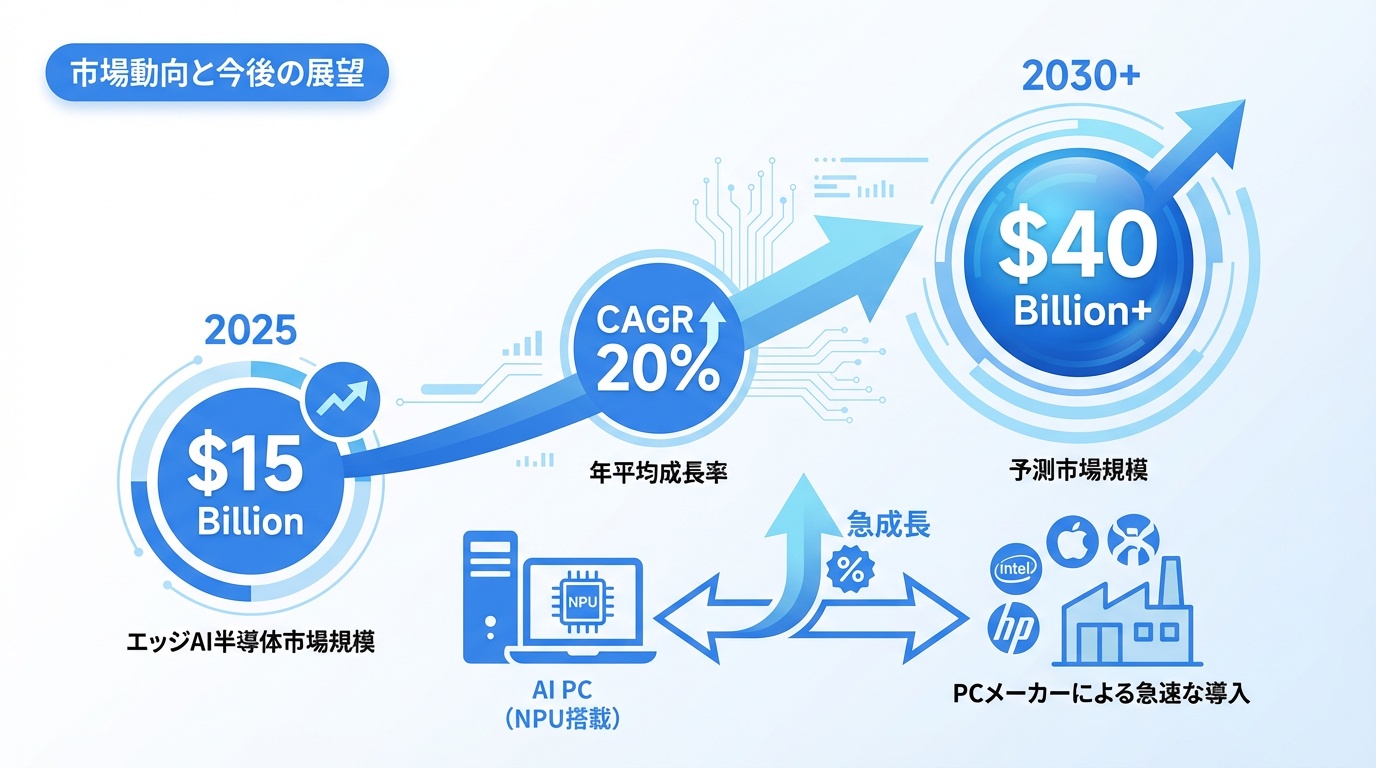 市場動向と今後の展望

2025

$15 Billion

エッジAI半導体市場規模

CAGR 20%

年平均成長率

2030+

$40 Billion+

予測市場規模

NPU

AI PC
(NPU搭載)

急成長

%

intel

hp

PCメーカーによる急速な導入